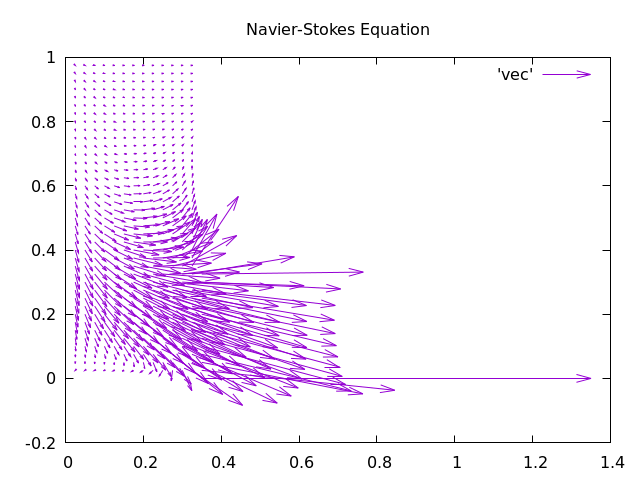 Navier-Stokes Equation

'vec'

1
0.8
0.6
0.4
0.2
0
-0.2

0
0.2
0.4
0.6
0.8
1
1.2
1.4